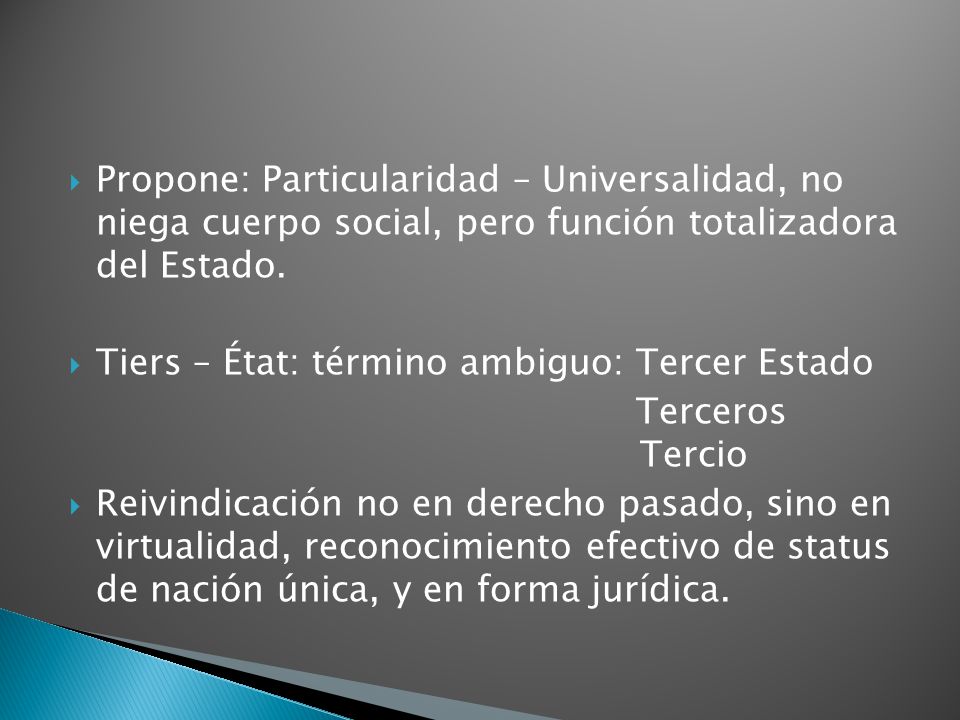 Propone: Particularidad – Universalidad, no niega cuerpo social, pero función totalizadora del Estado.

Tiers – État: término ambiguo: Tercer Estado
Terceros
Tercio

Reivindicación no en derecho pasado, sino en virtualidad, reconocimiento efectivo de status de nación única, y en forma jurídica.